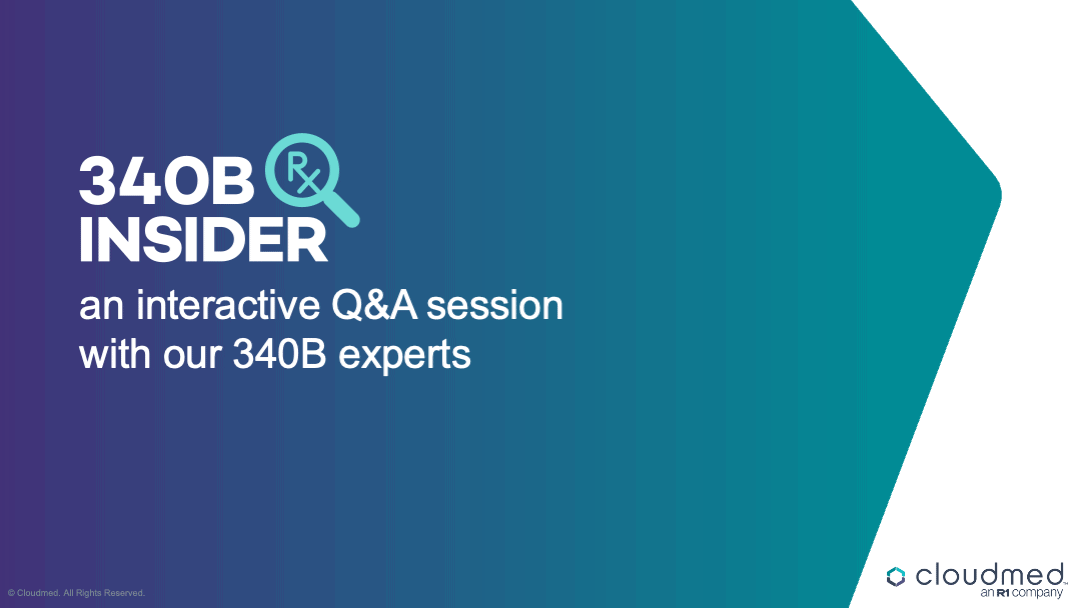 340B Rx
INSIDER

an interactive Q&A session with our 340B experts

© Cloudmed. All Rights Reserved.

cloudmed
an R1 company